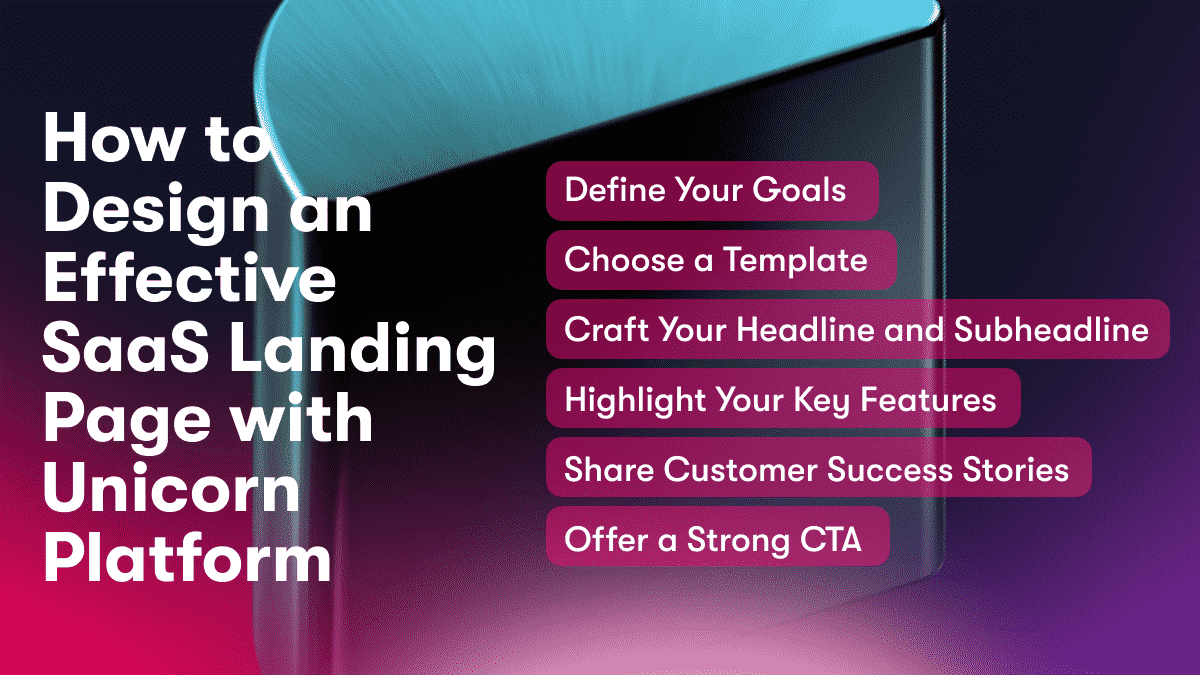 How to Design an Effective SaaS Landing Page with Unicorn Platform

Define Your Goals

Choose a Template

Craft Your Headline and Subheadline

Highlight Your Key Features

Share Customer Success Stories

Offer a Strong CTA